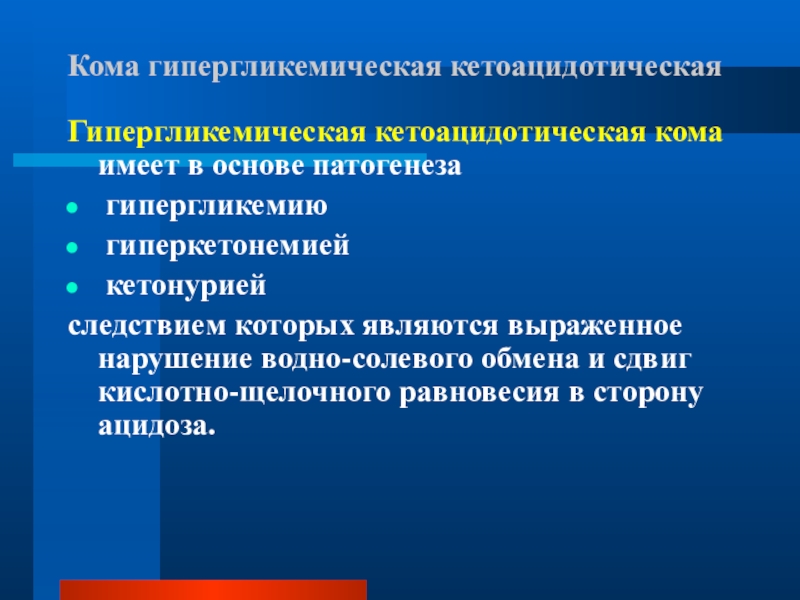 Кома гипергликемическая кетоацидотическая

Гипергликемическая кетоацидотическая кома имеет в основе патогенеза

- гипергликемию
- гиперкетонемией
- кетонурией

следствием которых являются выраженное нарушение водно-солевого обмена и сдвиг кислотно-щелочного равновесия в сторону ацидоза.